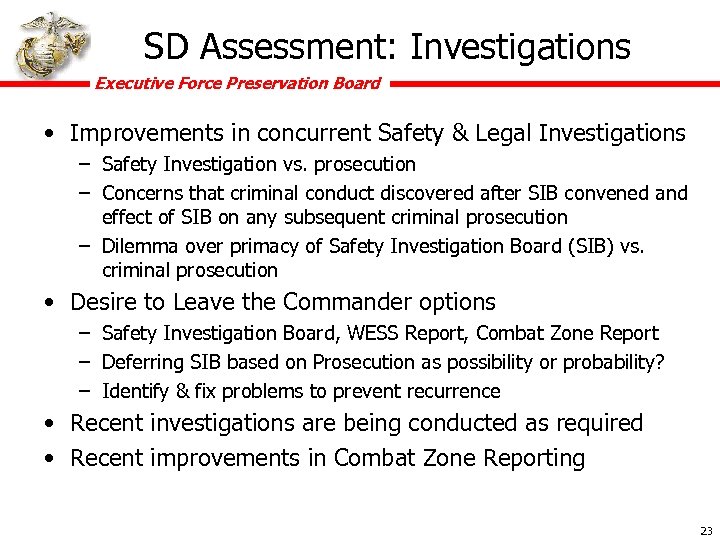 SD Assessment: Investigations

Executive Force Preservation Board

• Improvements in concurrent Safety & Legal Investigations
 – Safety Investigation vs. prosecution
 – Concerns that criminal conduct discovered after SIB convened and effect of SIB on any subsequent criminal prosecution
 – Dilemma over primacy of Safety Investigation Board (SIB) vs. criminal prosecution
• Desire to Leave the Commander options
 – Safety Investigation Board, WESS Report, Combat Zone Report
 – Deferring SIB based on Prosecution as possibility or probability?
 – Identify & fix problems to prevent recurrence
• Recent investigations are being conducted as required
• Recent improvements in Combat Zone Reporting

23